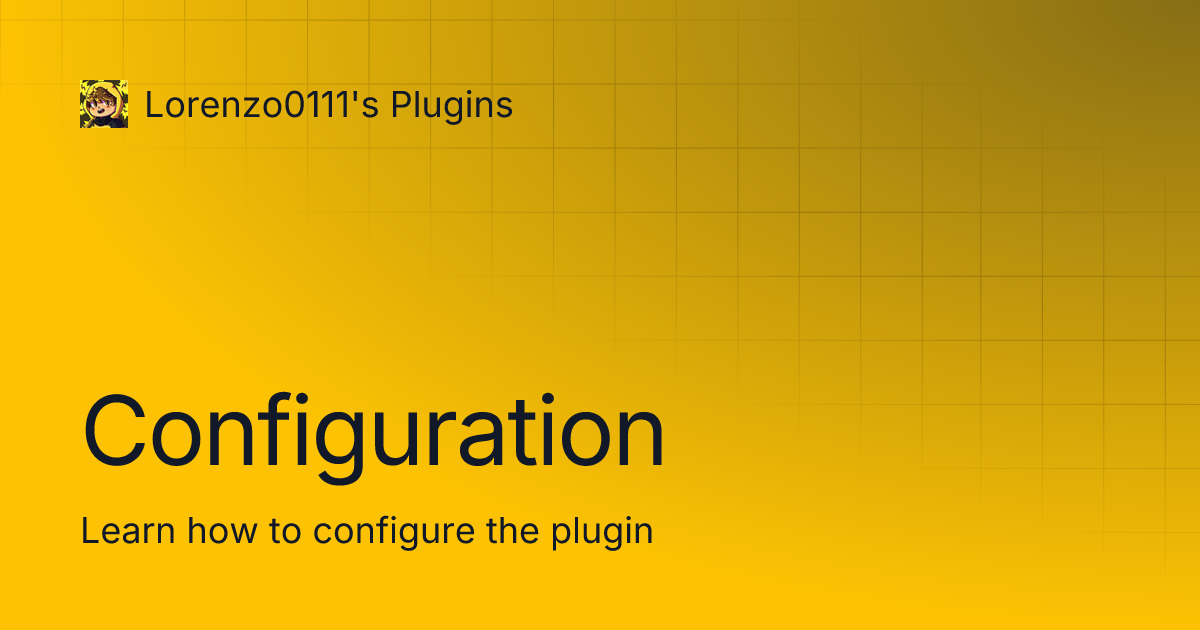 Lorenzo0111's Plugins

Configuration

Learn how to configure the plugin